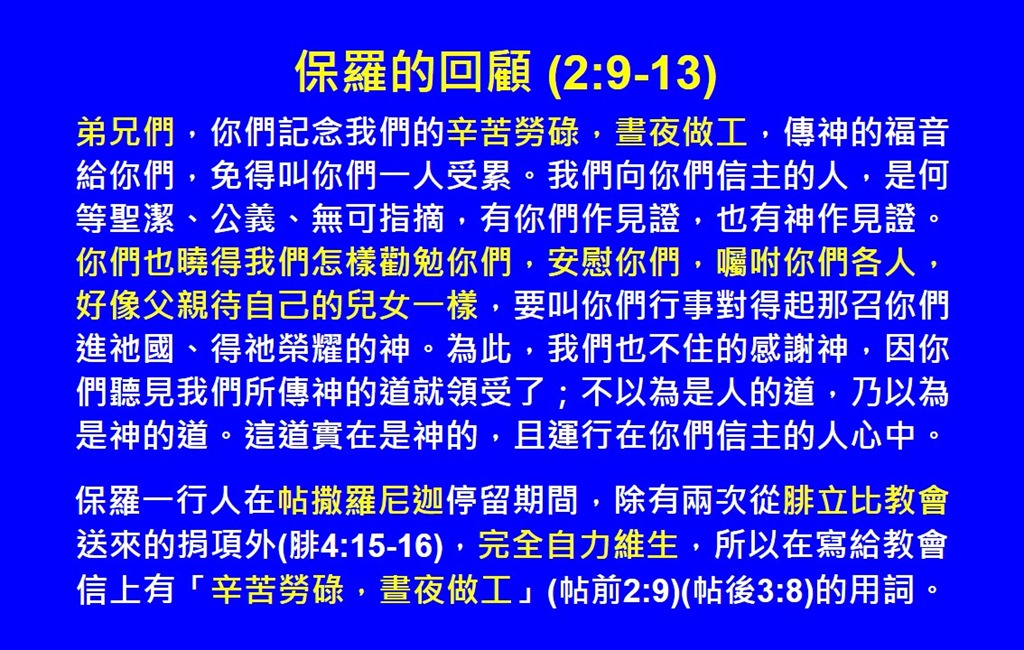 保羅的回顧 (2:9-13)

弟兄們，你們記念我們的辛苦勞碌，晝夜做工，傳神的福音給你們，免得叫你們一人受累。我們向你們信主的人，是何等聖潔、公義、無可指摘，有你們作見證，也有神作見證。你們也曉得我們怎樣勸勉你們，安慰你們，囑咐你們各人，好像父親待自己的兒女一樣，要叫你們行事對得起那召你們進祂國、得祂榮耀的神。為此，我們也不住的感謝神，因你們聽見我們所傳神的道就領受了；不以為是人的道，乃以為是神的道。這道實在是神的，且運行在你們信主的人心中。

保羅一行人在帖撒羅尼迦停留期間，除有兩次從腓立比教會送來的捐項外(腓4:15-16)，完全自力維生，所以在寫給教會信上有「辛苦勞碌，晝夜做工」(帖前2:9)(帖後3:8)的用詞。